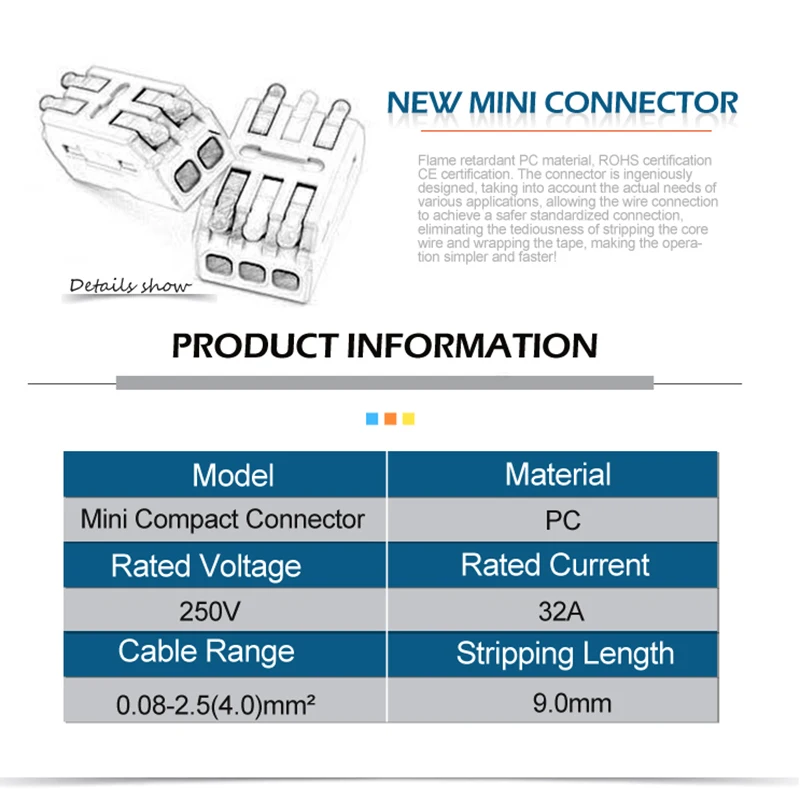 Details show

NEW MINI CONNECTOR

Flame retardant PC material, ROHS certification CE certification. The connector is ingeniously designed, taking into account the actual needs of various applications, allowing the wire connection to achieve a safer standardized connection, eliminating the tediousness of stripping the core wire and wrapping the tape, making the operation simpler and faster!

PRODUCT INFORMATION

| Model | Material |
|---|---|
| Mini Compact Connector | PC |
| Rated Voltage | Rated Current |
| 250V | 32A |
| Cable Range | Stripping Length |
| 0.08-2.5(4.0)mm² | 9.0mm |